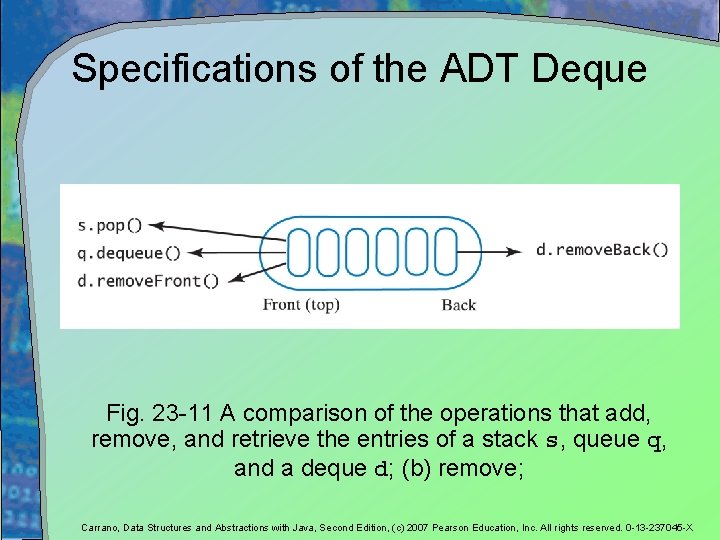 Specifications of the ADT Deque

s.pop()
q.dequeue()
d.removeFront()
d.removeBack()
Front (top)
Back

Fig. 23-11 A comparison of the operations that add, remove, and retrieve the entries of a stack s, queue q, and a deque d; (b) remove;

Carrano, Data Structures and Abstractions with Java, Second Edition, (c) 2007 Pearson Education, Inc. All rights reserved. 0-13-237045-X